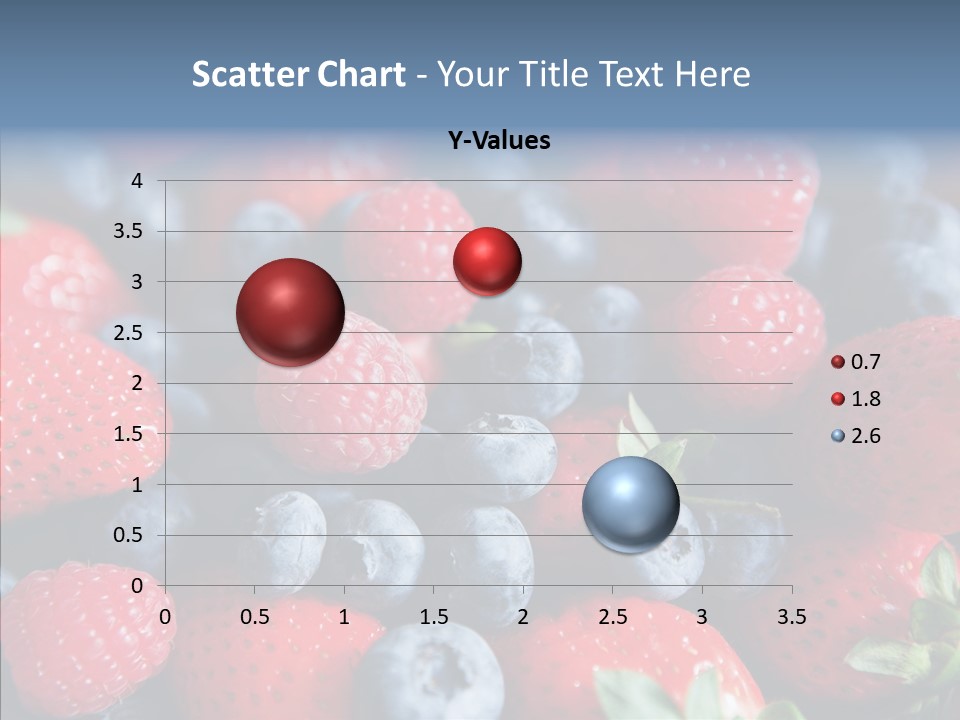 Scatter Chart - Your Title Text Here

Y-Values

4
3.5
3
2.5
2
1.5
1
0.5
0

0 0.5 1 1.5 2 2.5 3 3.5

0.7
1.8
2.6